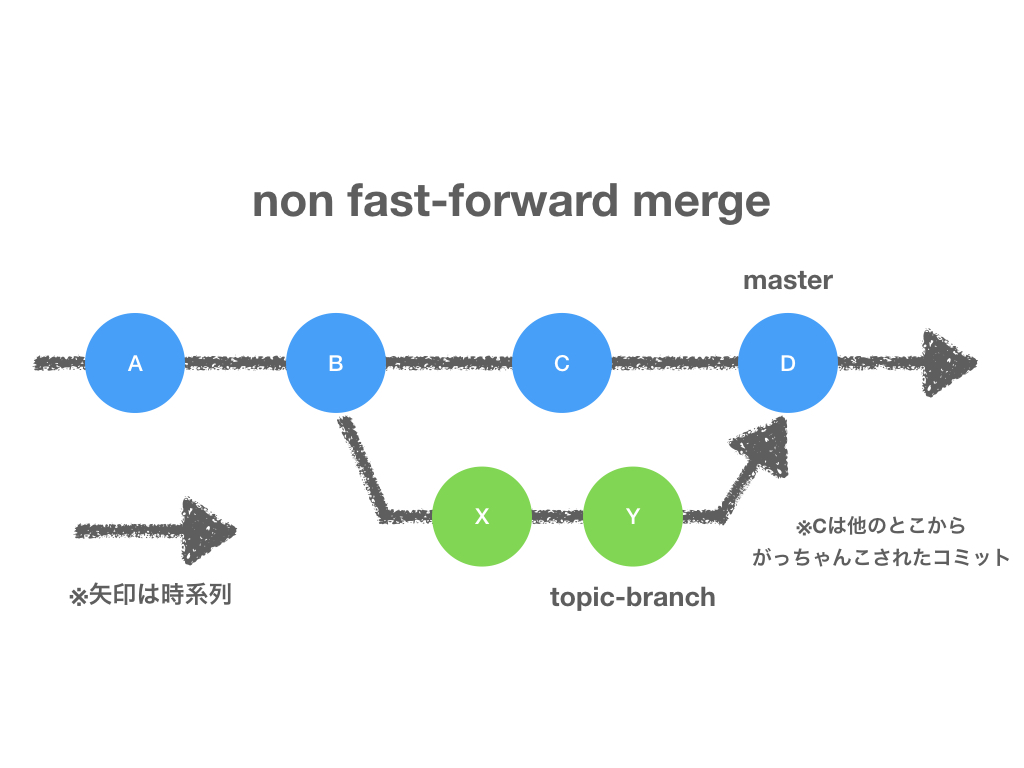 non fast-forward merge

master

A

B

C

D

X

Y

※Cは他のとこから
がっちゃんこされたコミット

※矢印は時系列

topic-branch